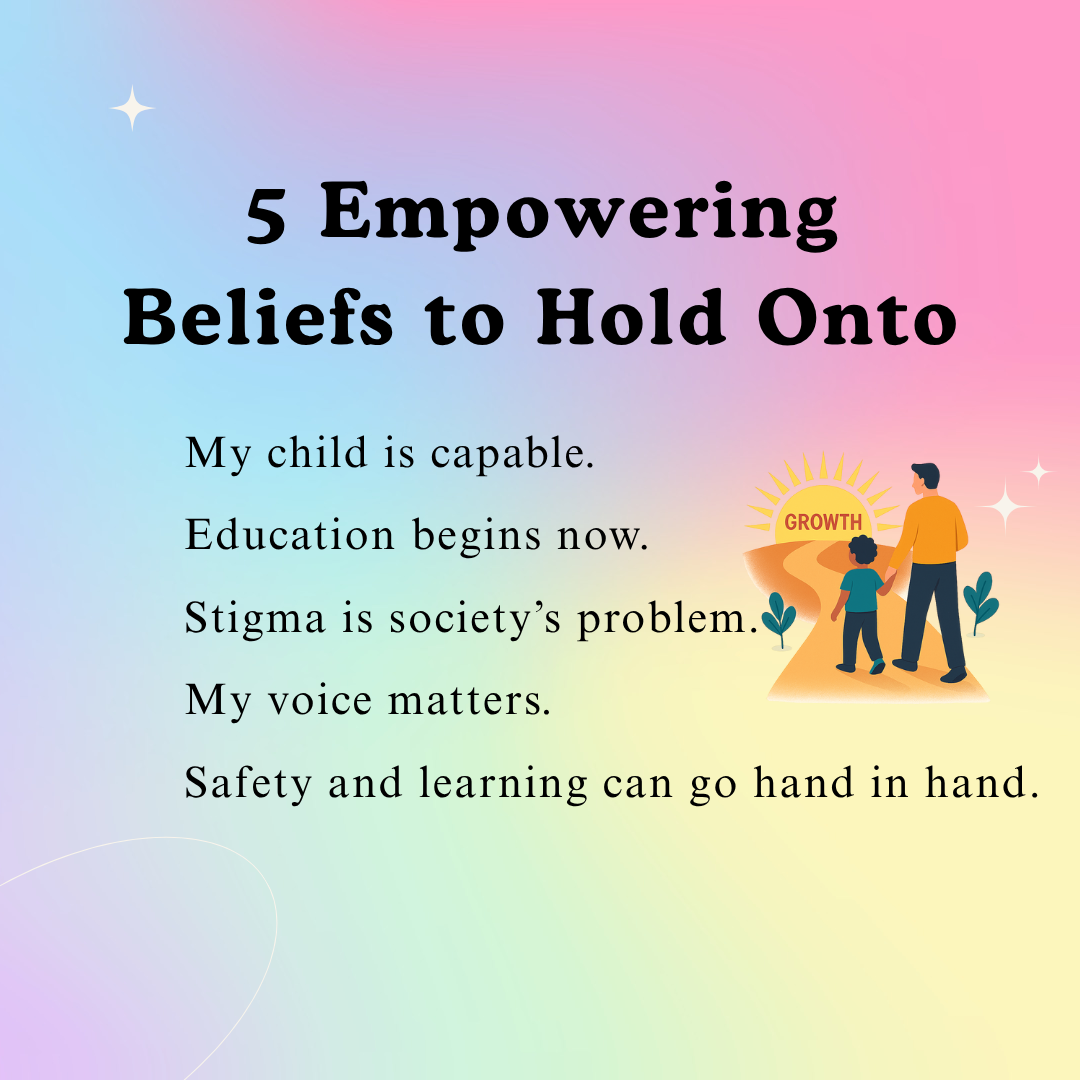 5 Empowering Beliefs to Hold Onto

My child is capable.

Education begins now.

Stigma is society’s problem.

My voice matters.

Safety and learning can go hand in hand.

GROWTH